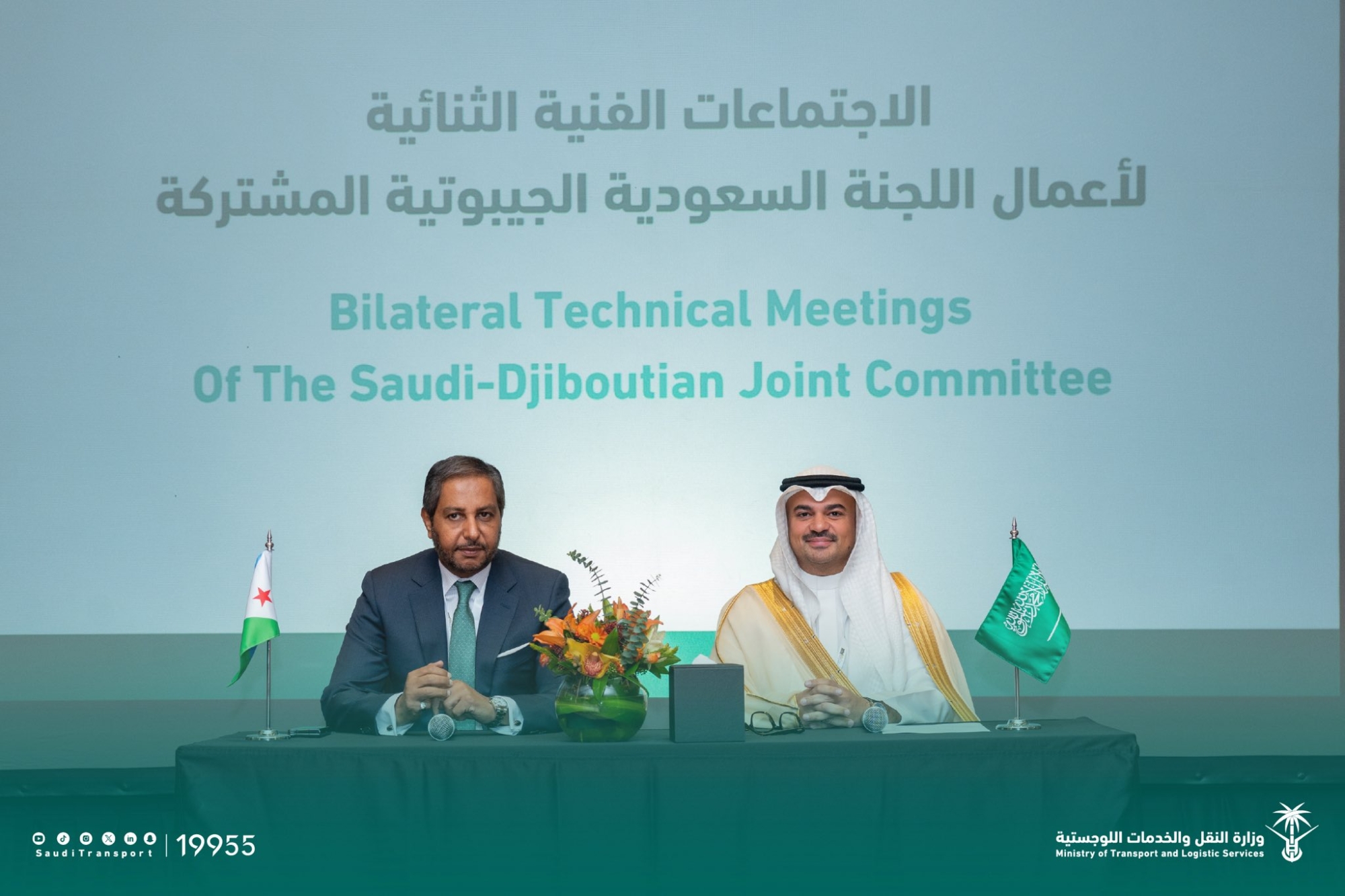 الاجتماعات الفنية الثنائية
لأعمال اللجنة السعودية الجيبوتية المشتركة

Bilateral Technical Meetings
Of The Saudi-Djiboutian Joint Committee

SaudiTransport | 19955

وزارة النقل والخدمات اللوجستية
Ministry of Transport and Logistic Services